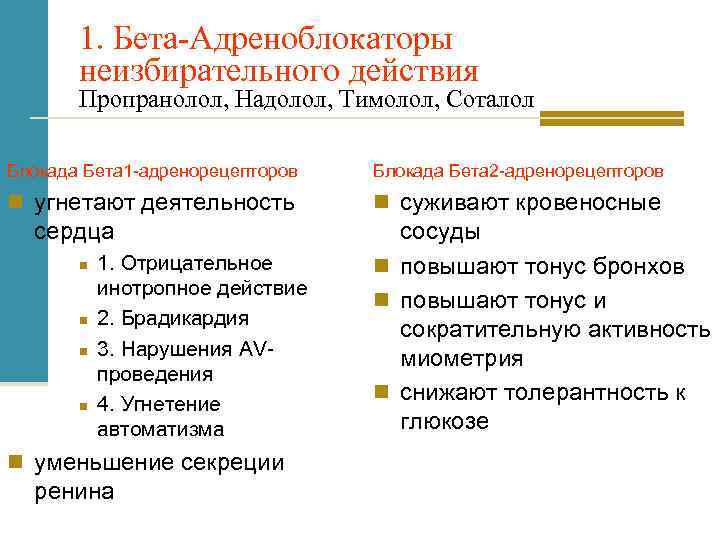 1. Бета-Адреноблокаторы неизбирательного действия
Пропранолол, Надолол, Тимолол, Соталол

Блокада Бета1-адренорецепторов

угнетают деятельность сердца

1. Отрицательное инотропное действие

2. Брадикардия

3. Нарушения AV-проведения

4. Угнетение автоматизма

уменьшение секреции ренина

Блокада Бета2-адренорецепторов

суживают кровеносные сосуды

повышают тонус бронхов

повышают тонус и сократительную активность миометрия

снижают толерантность к глюкозе